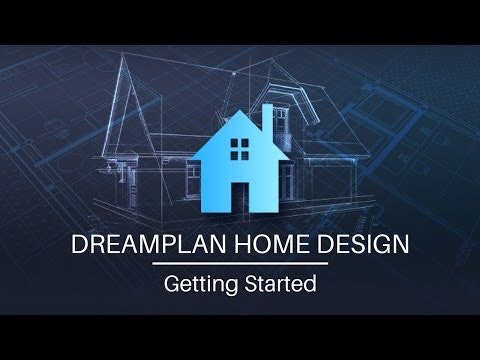 DREAMPLAN HOME DESIGN

Getting Started